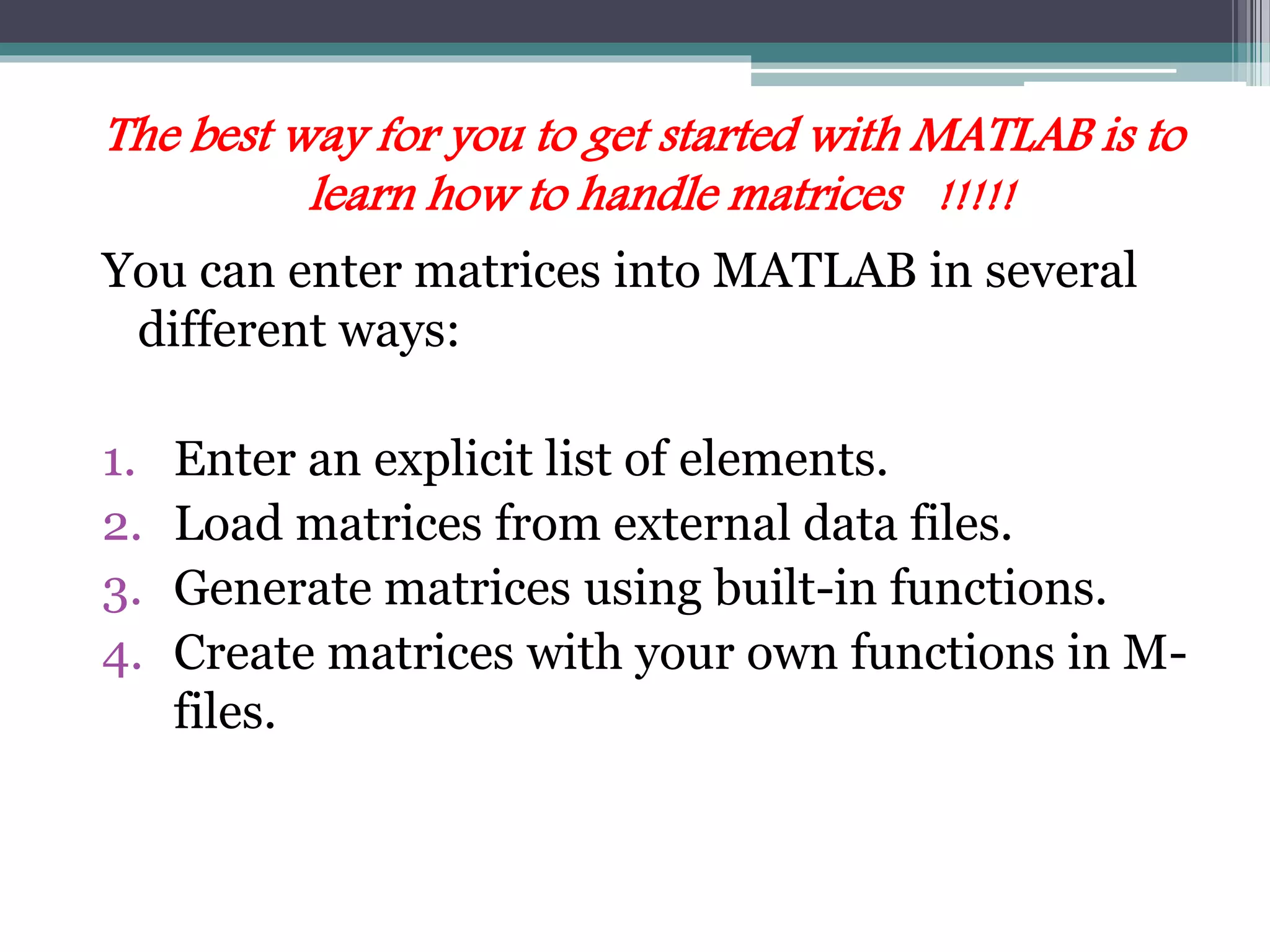 The best way for you to get started with MATLAB is to learn how to handle matrices !!!!!

You can enter matrices into MATLAB in several different ways:

1. Enter an explicit list of elements.
2. Load matrices from external data files.
3. Generate matrices using built-in functions.
4. Create matrices with your own functions in M-files.